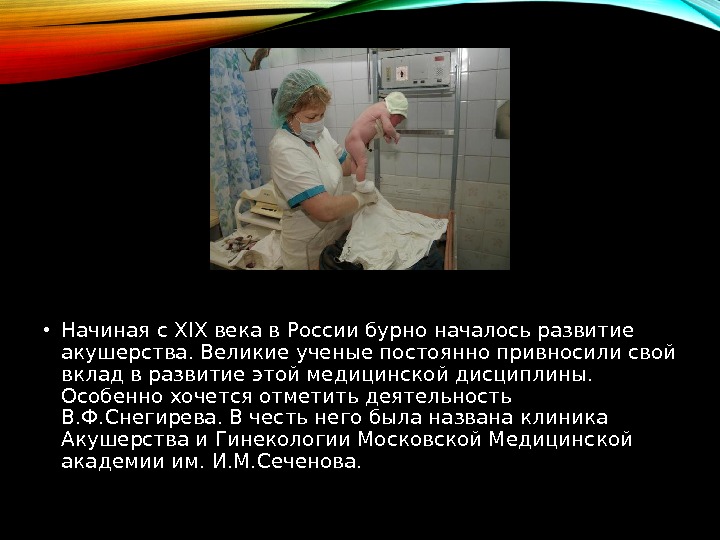 • Начиная с XIX века в России бурно началось развитие акушерства. Великие ученые постоянно привносили свой вклад в развитие этой медицинской дисциплины. Особенно хочется отметить деятельность В.Ф.Снегирева. В честь него была названа клиника Акушерства и Гинекологии Московской Медицинской академии им. И.М.Сеченова.